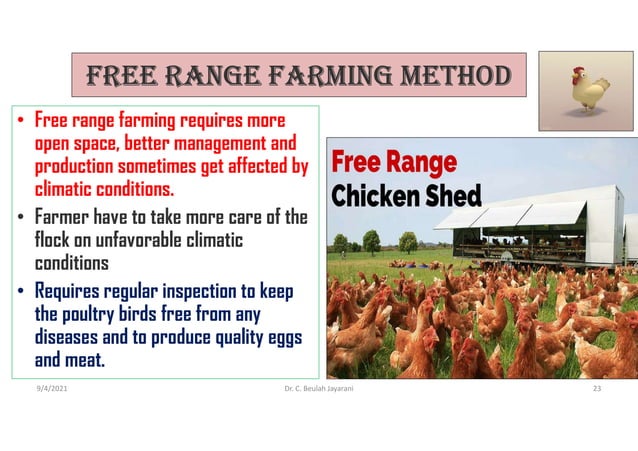 FREE RANGE FARMING METHOD

• Free range farming requires more open space, better management and production sometimes get affected by climatic conditions.
• Farmer have to take more care of the flock on unfavorable climatic conditions
• Requires regular inspection to keep the poultry birds free from any diseases and to produce quality eggs and meat.

Free Range
Chicken Shed

9/4/2021
Dr. C. Beulah Jayarani
23